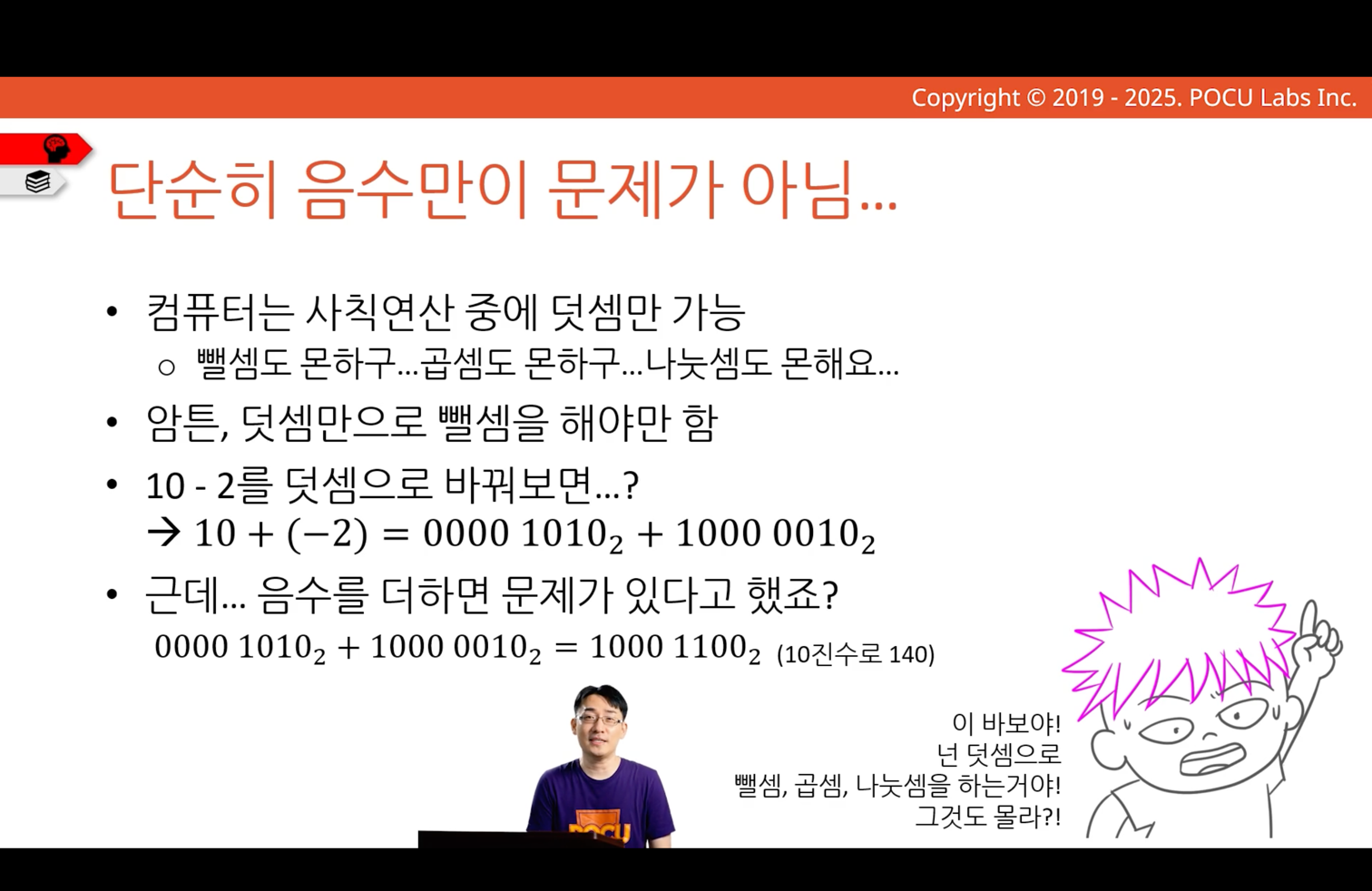 Copyright © 2019 - 2025. POCU Labs Inc.

단순히 음수만이 문제가 아님…

• 컴퓨터는 사칙연산 중에 덧셈만 가능
  ○ 뺄셈도 몬하구…곱셈도 몬하구…나눗셈도 몬해요…

• 암튼, 덧셈만으로 뺄셈을 해야만 함

• 10 - 2를 덧셈으로 바꿔보면…?
→ $10 + (-2) = 0000\ 1010_2 + 1000\ 0010_2$

• 근데… 음수를 더하면 문제가 있다고 했죠?
$0000\ 1010_2 + 1000\ 0010_2 = 1000\ 1100_2$ (10진수로 140)

이 바보야!
넌 덧셈으로
뺄셈, 곱셈, 나눗셈을 하는거야!
그것도 몰라?!

POCU